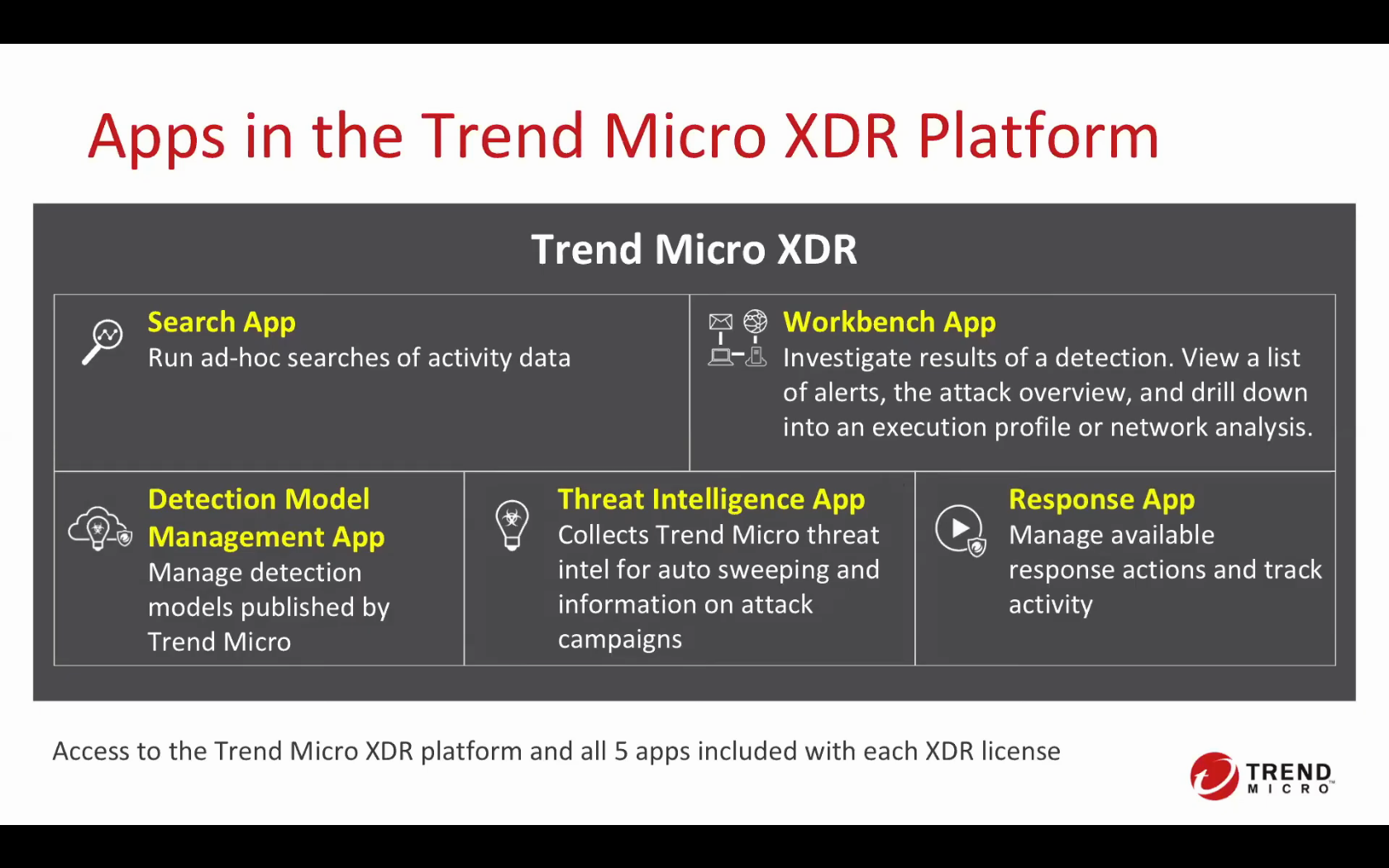 Apps in the Trend Micro XDR Platform

Trend Micro XDR

Search App
Run ad-hoc searches of activity data

Workbench App
Investigate results of a detection. View a list of alerts, the attack overview, and drill down into an execution profile or network analysis.

Detection Model Management App
Manage detection models published by Trend Micro

Threat Intelligence App
Collects Trend Micro threat intel for auto sweeping and information on attack campaigns

Response App
Manage available response actions and track activity

Access to the Trend Micro XDR platform and all 5 apps included with each XDR license

TREND MICRO